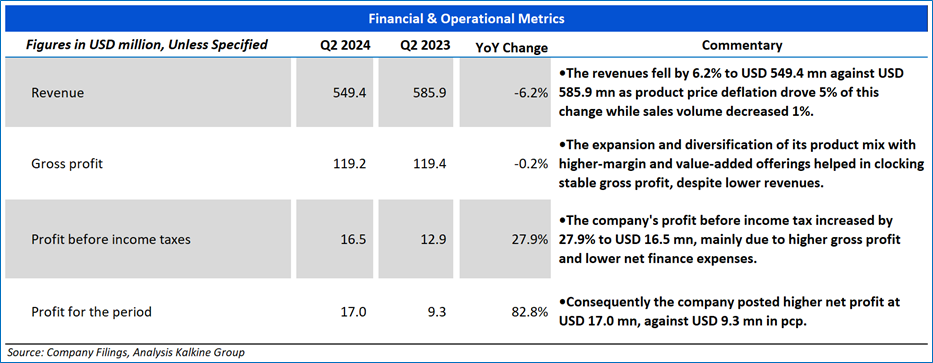 Financial & Operational Metrics

| Figures in USD million, Unless Specified | Q2 2024 | Q2 2023 | YoY Change | Commentary |
|---|---|---|---|---|
| Revenue | 549.4 | 585.9 | -6.2% | •The revenues fell by 6.2% to USD 549.4 mn against USD 585.9 mn as product price deflation drove 5% of this change while sales volume decreased 1%. |
| Gross profit | 119.2 | 119.4 | -0.2% | •The expansion and diversification of its product mix with higher-margin and value-added offerings helped in clocking stable gross profit, despite lower revenues. |
| Profit before income taxes | 16.5 | 12.9 | 27.9% | •The company's profit before income tax increased by 27.9% to USD 16.5 mn, mainly due to higher gross profit and lower net finance expenses. |
| Profit for the period | 17.0 | 9.3 | 82.8% | •Consequently the company posted higher net profit at USD 17.0 mn, against USD 9.3 mn in pcp. |

Source: Company Filings, Analysis Kalkine Group